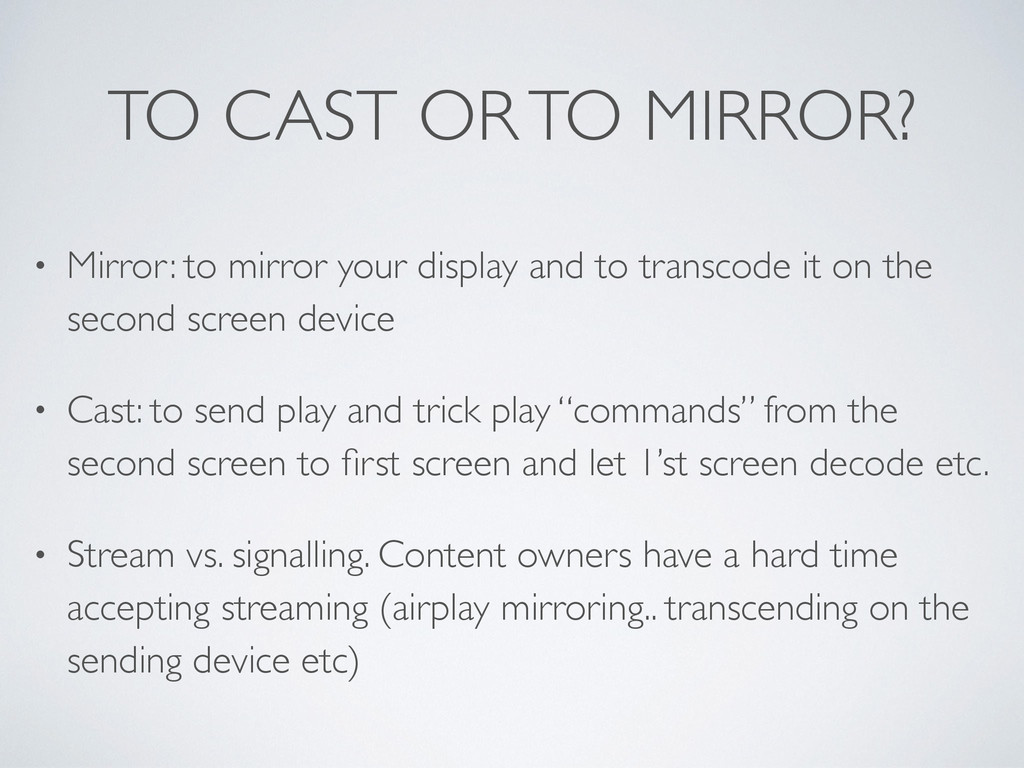 TO CAST OR TO MIRROR?

• Mirror: to mirror your display and to transcode it on the second screen device

• Cast: to send play and trick play “commands” from the second screen to first screen and let 1’st screen decode etc.

• Stream vs. signalling. Content owners have a hard time accepting streaming (airplay mirroring.. transcending on the sending device etc)